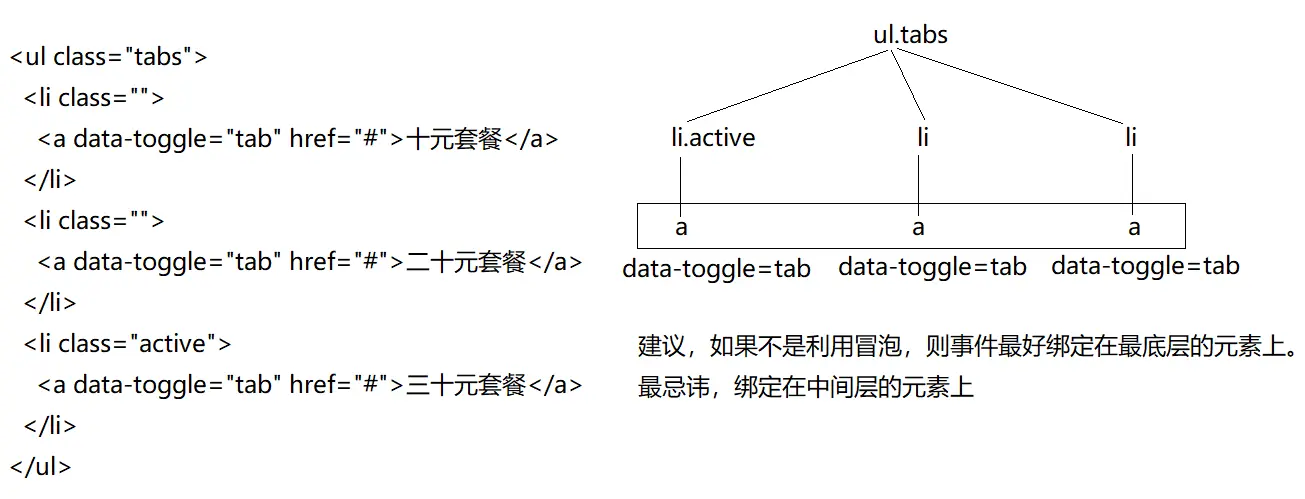 <ul class="tabs">
<li class="">
<a data-toggle="tab" href="#">十元套餐</a>
</li>
<li class="">
<a data-toggle="tab" href="#">二十元套餐</a>
</li>
<li class="active">
<a data-toggle="tab" href="#">三十元套餐</a>
</li>
</ul>

ul.tabs

li.active
li
li

a
a
a

data-toggle=tab
data-toggle=tab
data-toggle=tab

建议，如果不是利用冒泡，则事件最好绑定在最底层的元素上。
最忌讳，绑定在中间层的元素上